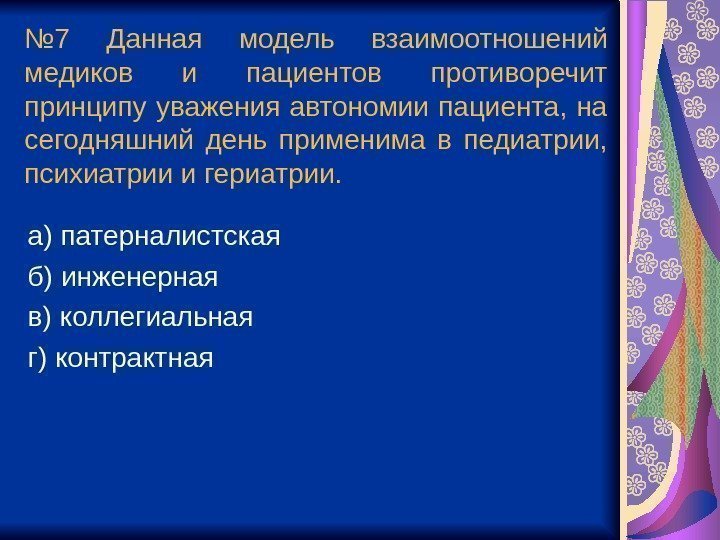 №7 Данная модель взаимоотношений медиков и пациентов противоречит принципу уважения автономии пациента, на сегодняшний день применима в педиатрии, психиатрии и гериатрии.

а) патерналистская
б) инженерная
в) коллегиальная
г) контрактная